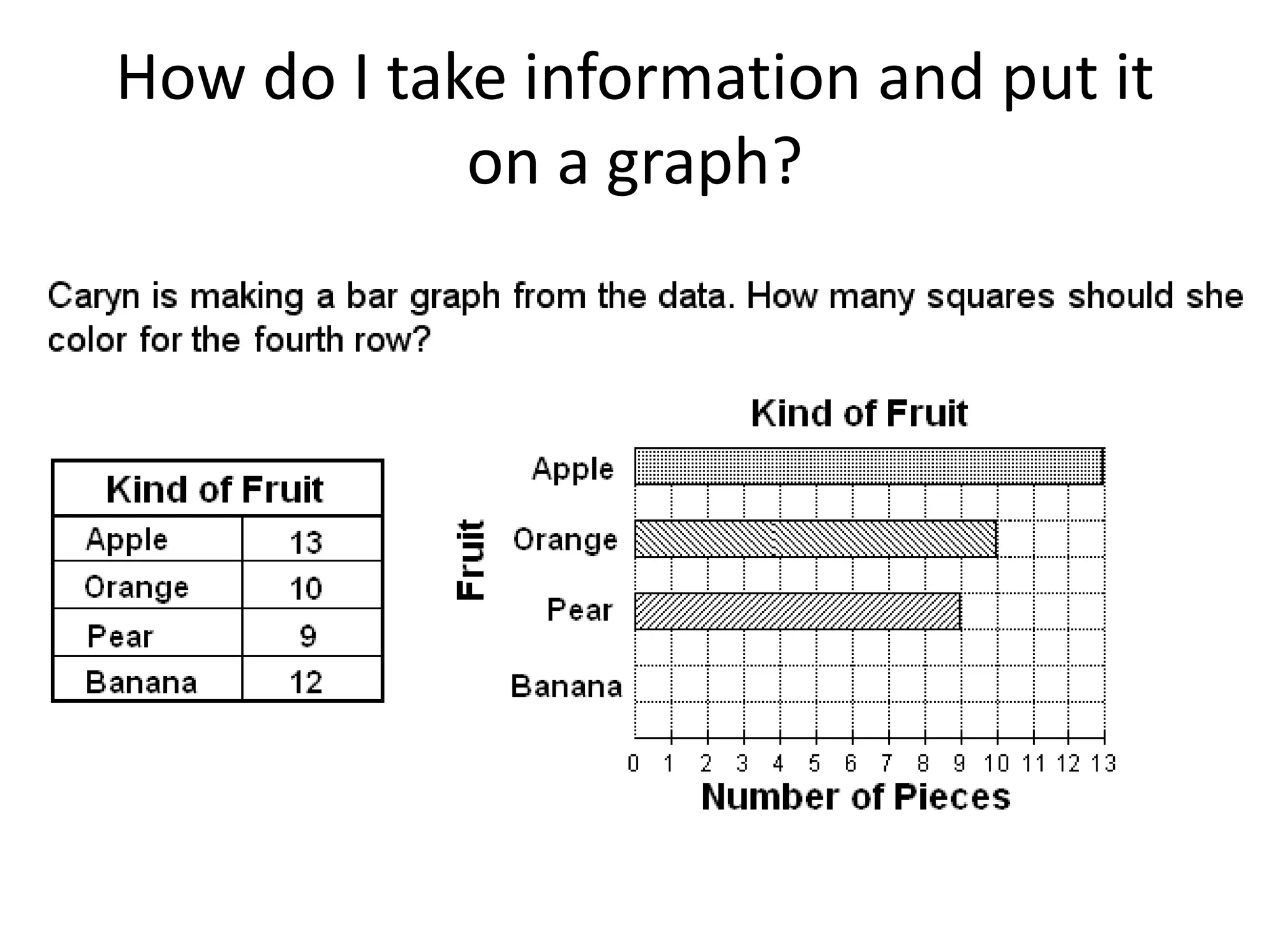 How do I take information and put it on a graph?

Caryn is making a bar graph from the data. How many squares should she color for the fourth row?

| Kind of Fruit | |
|---|---|
| Apple | 13 |
| Orange | 10 |
| Pear | 9 |
| Banana | 12 |

Kind of Fruit

Fruit

Apple
Orange
Pear
Banana

0 1 2 3 4 5 6 7 8 9 10 11 12 13

Number of Pieces